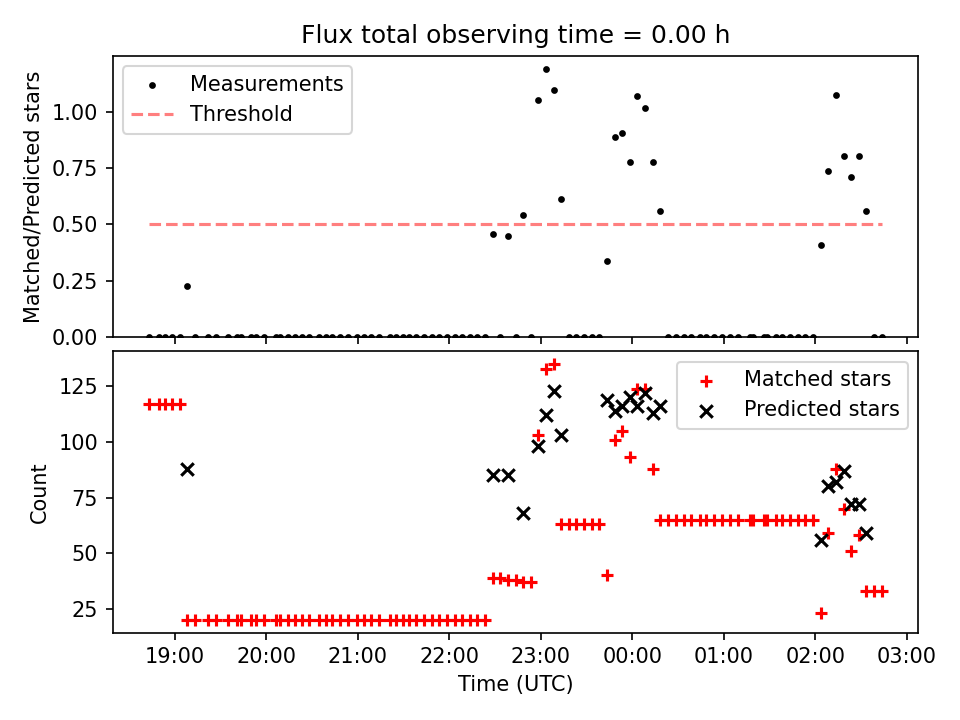 Flux total observing time = 0.00 h

Measurements
Threshold

Matched/Predicted stars

1.00
0.75
0.50
0.25
0.00

Matched stars
Predicted stars

Count

125
100
75
50
25

19:00 20:00 21:00 22:00 23:00 00:00 01:00 02:00 03:00

Time (UTC)